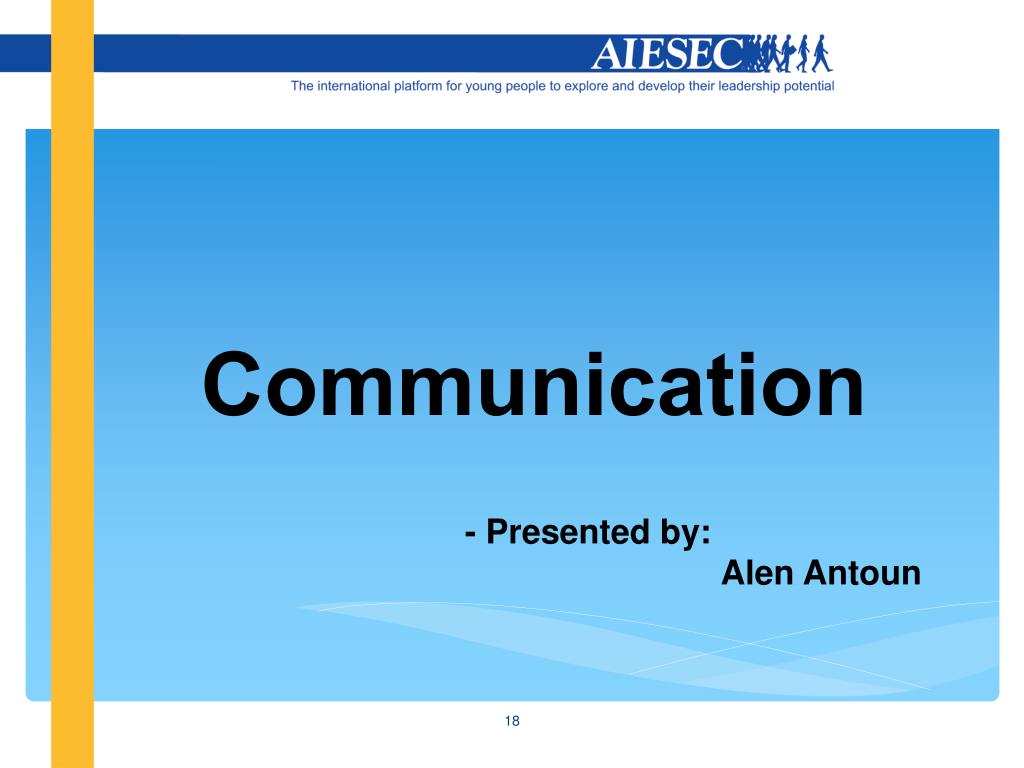 AIESEC

The international platform for young people to explore and develop their leadership potential

Communication

- Presented by:
Alen Antoun

18